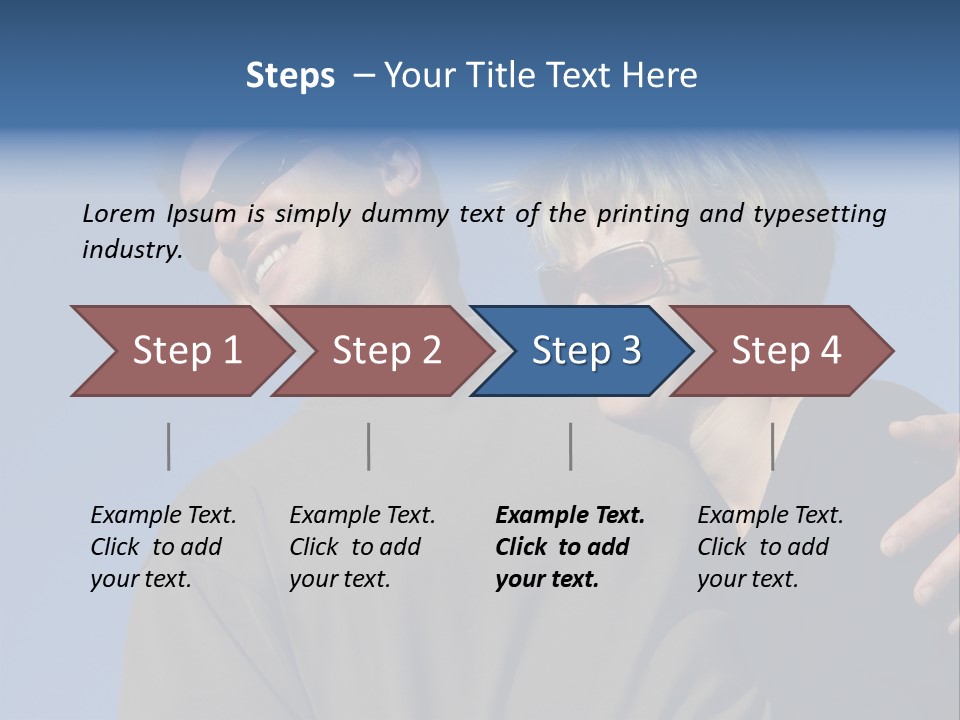 Steps – Your Title Text Here

Lorem Ipsum is simply dummy text of the printing and typesetting industry.

Step 1

Step 2

Step 3

Step 4

Example Text. Click to add your text.

Example Text. Click to add your text.

Example Text. Click to add your text.

Example Text. Click to add your text.